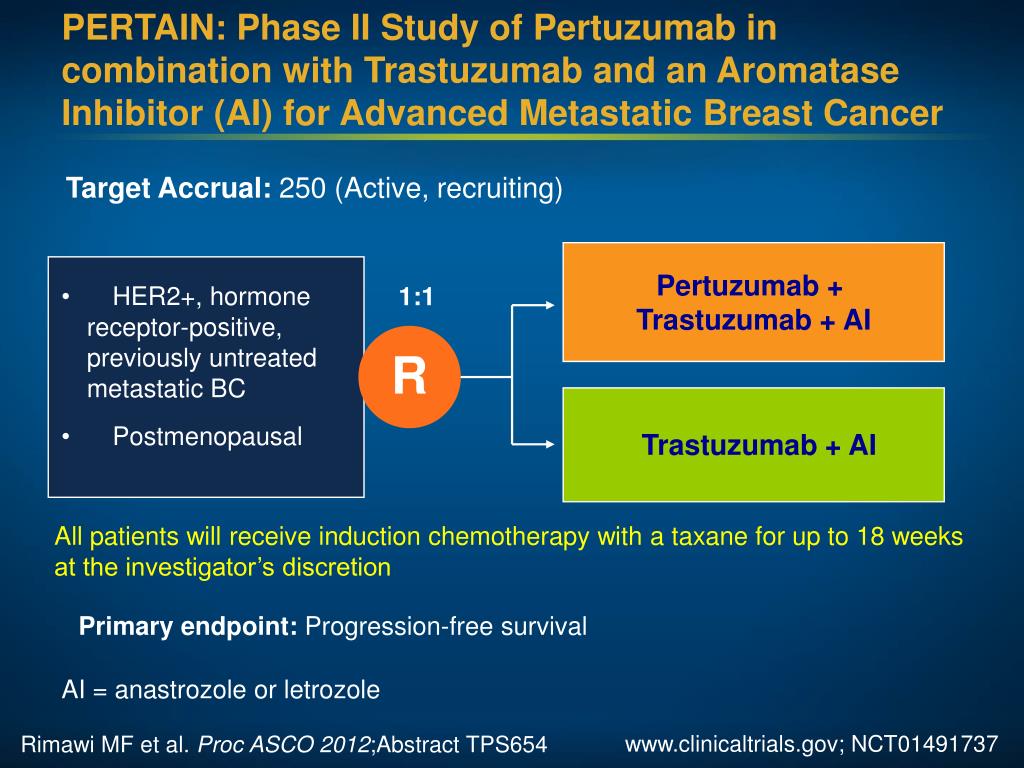 PERTAIN: Phase II Study of Pertuzumab in combination with Trastuzumab and an Aromatase Inhibitor (AI) for Advanced Metastatic Breast Cancer

Target Accrual: 250 (Active, recruiting)

• HER2+, hormone receptor-positive, previously untreated metastatic BC
• Postmenopausal

1:1

R

Pertuzumab + Trastuzumab + AI

Trastuzumab + AI

All patients will receive induction chemotherapy with a taxane for up to 18 weeks at the investigator's discretion

Primary endpoint: Progression-free survival

AI = anastrozole or letrozole

Rimawi MF et al. Proc ASCO 2012;Abstract TPS654

www.clinicaltrials.gov; NCT01491737